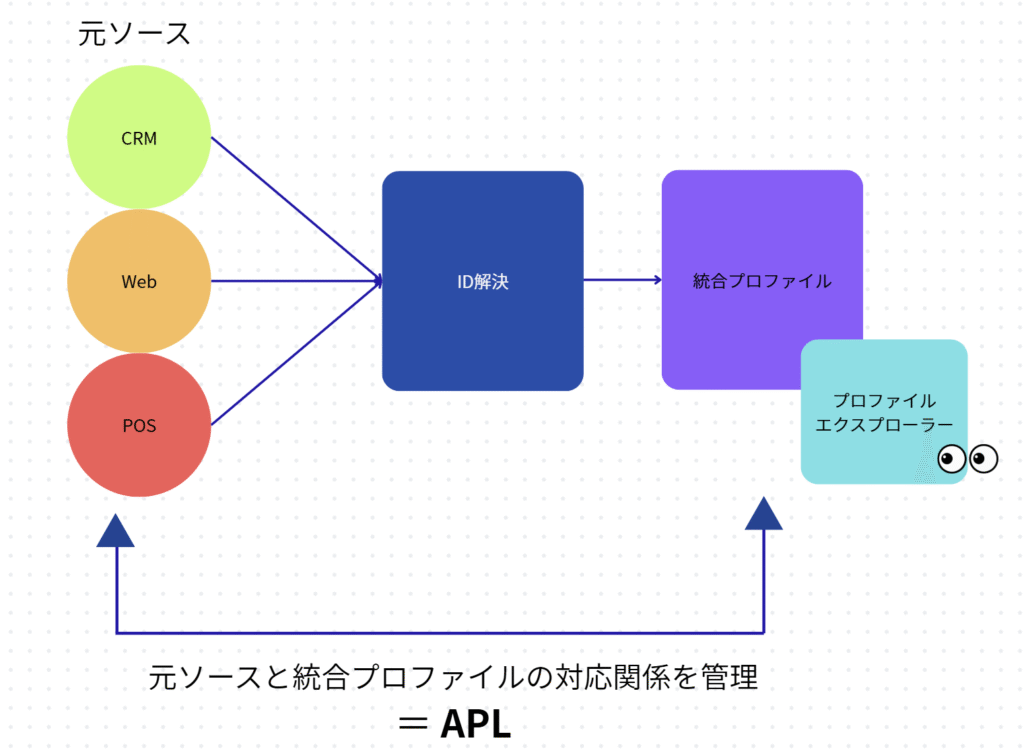 元ソース

CRM

Web

POS

ID解決

統合プロファイル

プロファイル
エクスプローラー

元ソースと統合プロファイルの対応関係を管理

＝ APL